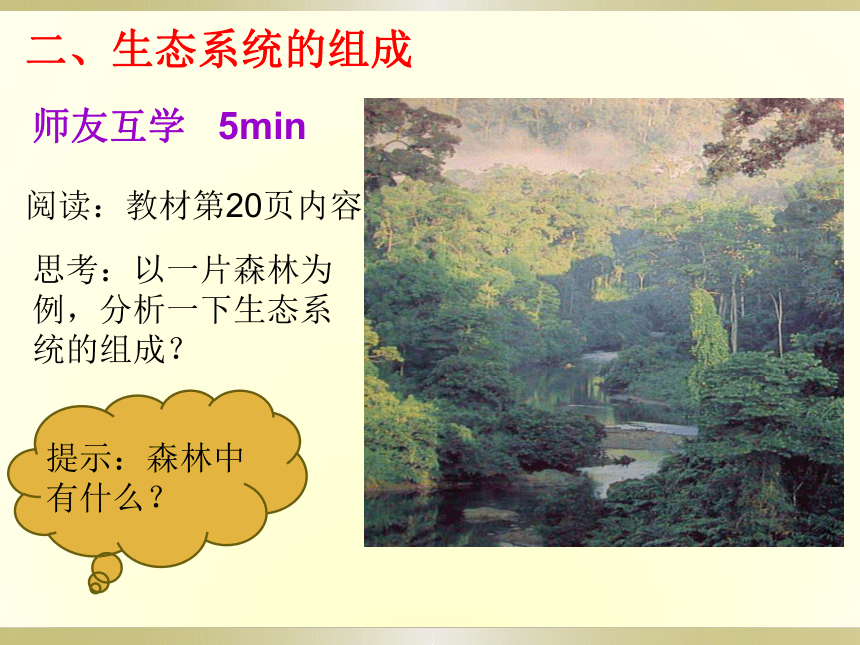 二、生态系统的组成

师友互学 5min

阅读：教材第20页内容

思考：以一片森林为例，分析一下生态系统的组成？

提示：森林中有什么？